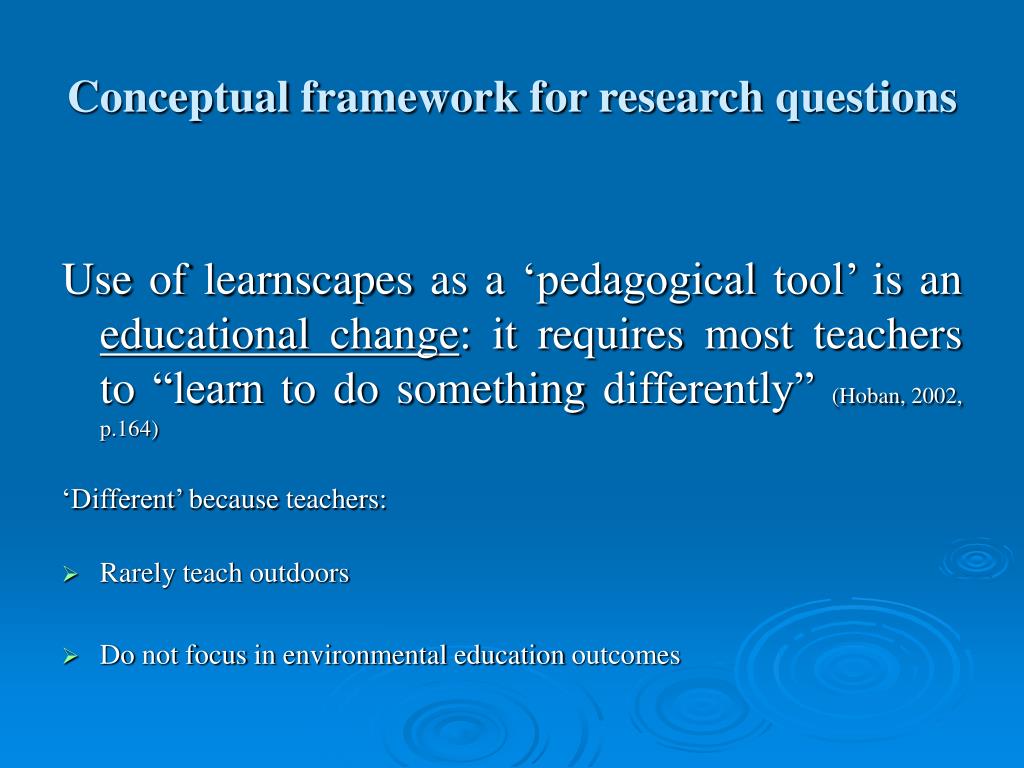 Conceptual framework for research questions

Use of learnscapes as a ‘pedagogical tool’ is an educational change: it requires most teachers to “learn to do something differently” (Hoban, 2002, p.164)

‘Different’ because teachers:

➢ Rarely teach outdoors

➢ Do not focus in environmental education outcomes